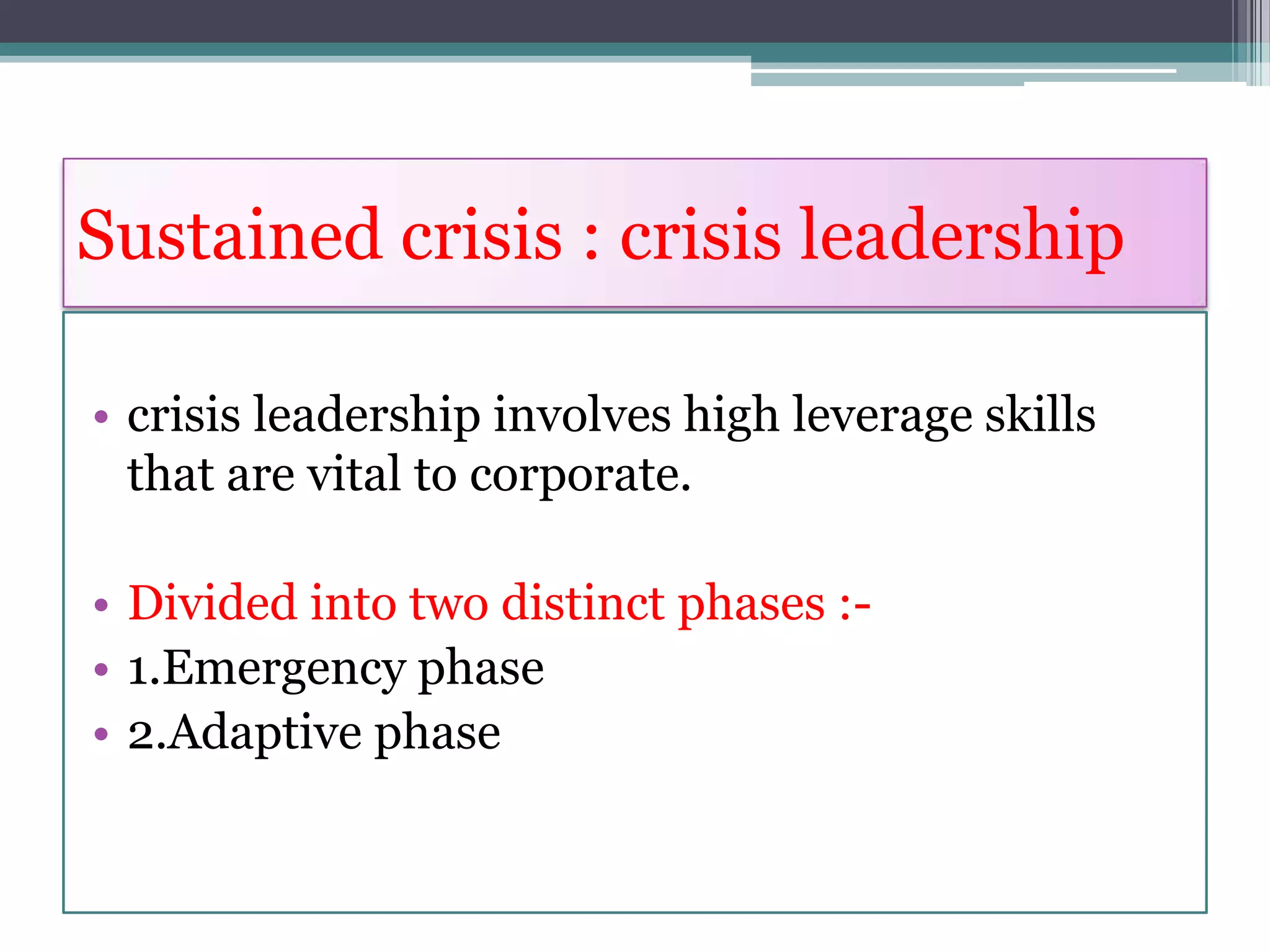 Sustained crisis : crisis leadership

• crisis leadership involves high leverage skills that are vital to corporate.

• Divided into two distinct phases :-
• 1.Emergency phase
• 2.Adaptive phase